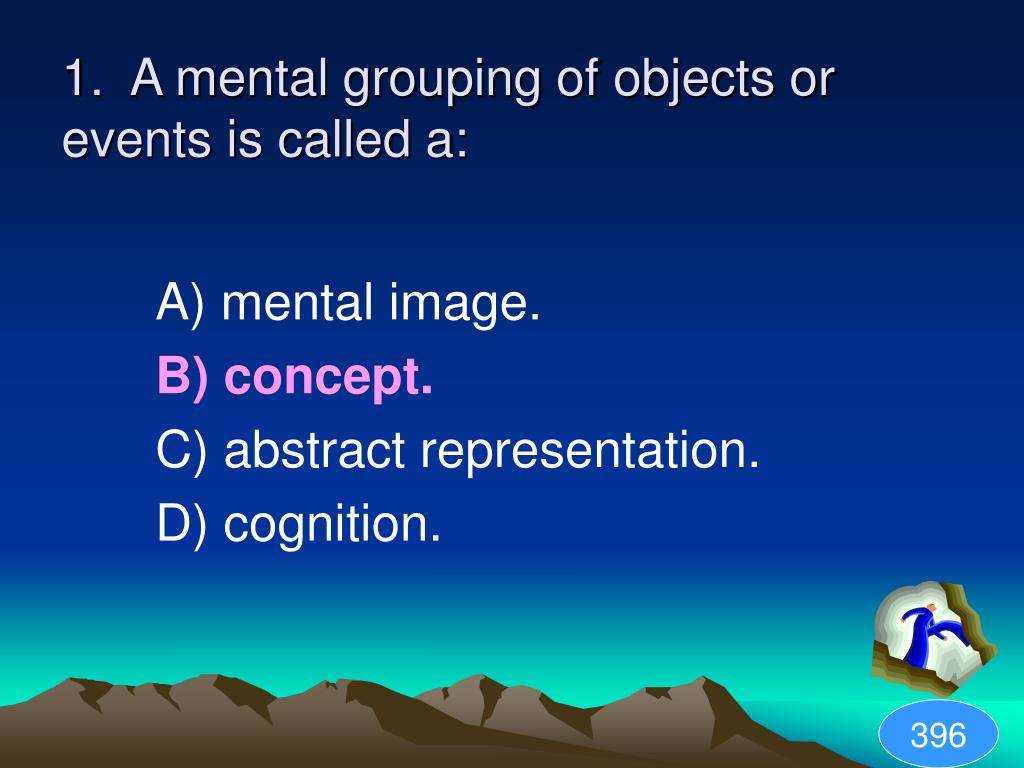 1. A mental grouping of objects or events is called a:

A) mental image.
B) concept.
C) abstract representation.
D) cognition.

396